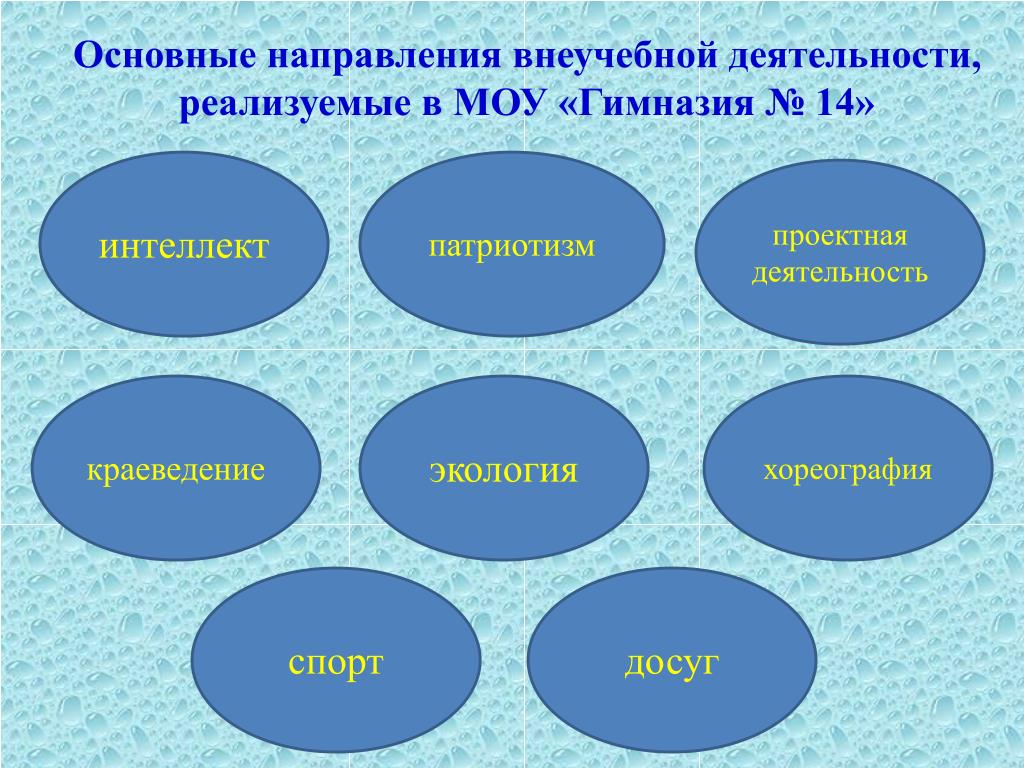 Основные направления внеучебной деятельности, реализуемые в МОУ «Гимназия № 14»

интеллект

патриотизм

проектная деятельность

краеведение

экология

хореография

спорт

досуг